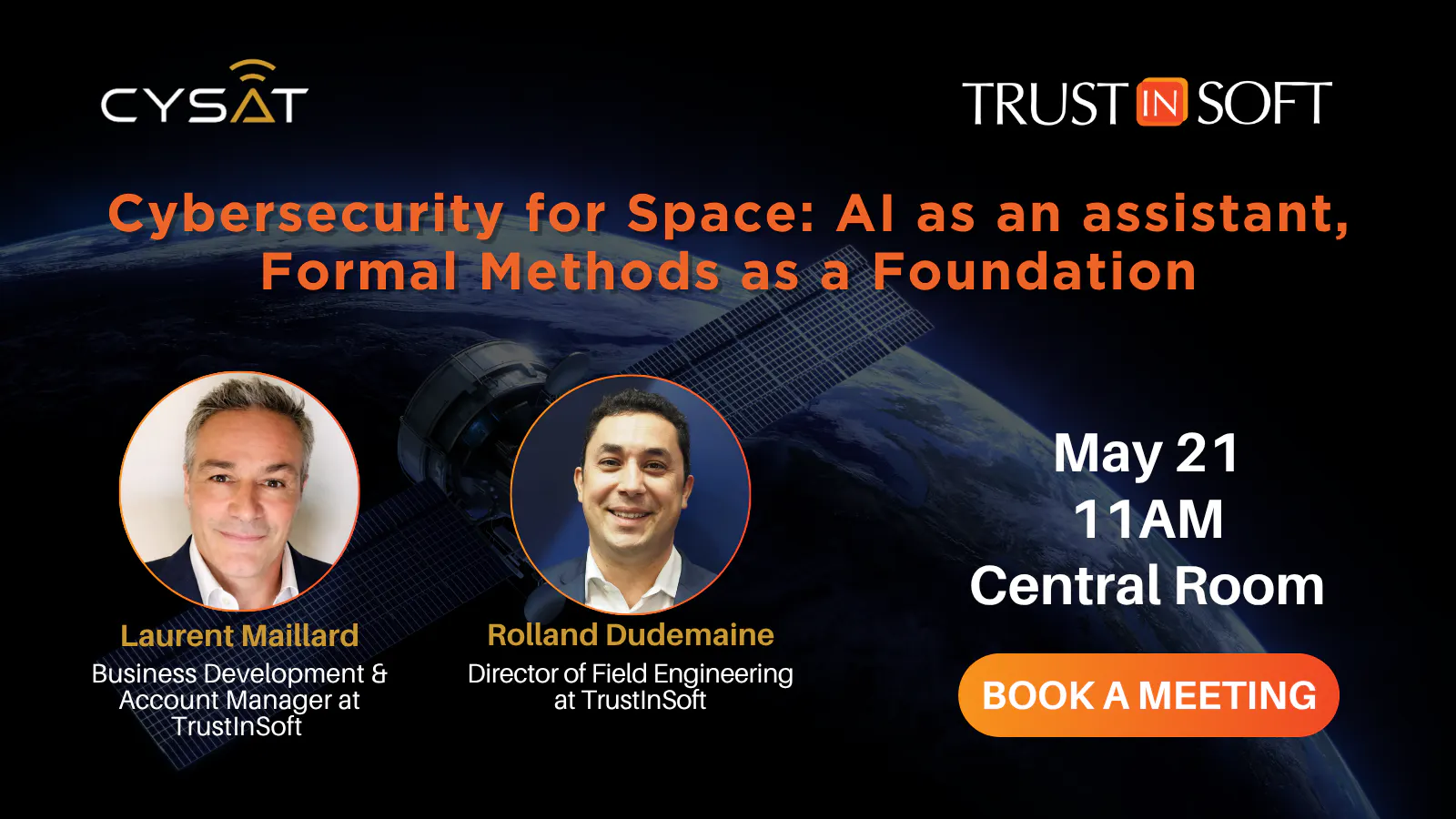 CYSAT

TRUST IN SOFT

Cybersecurity for Space: AI as an assistant, Formal Methods as a Foundation

Laurent Maillard
Business Development & Account Manager at TrustInSoft

Rolland Dudemaine
Director of Field Engineering at TrustInSoft

May 21
11AM
Central Room

BOOK A MEETING